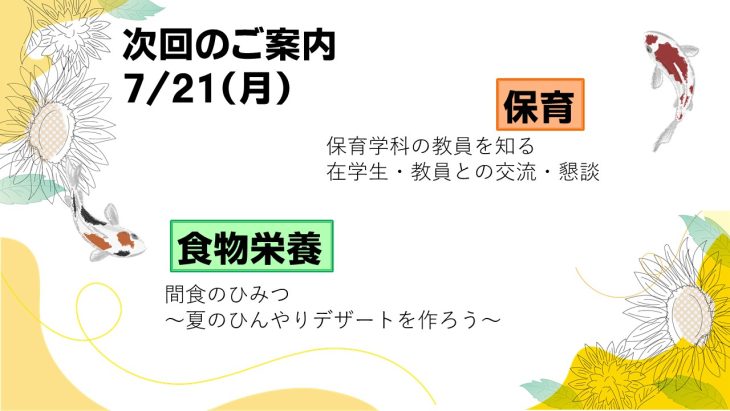 次回のご案内
7/21(月)

保育

保育学科の教員を知る
在学生・教員との交流・懇談

食物栄養

間食のひみつ
～夏のひんやりデザートを作ろう～